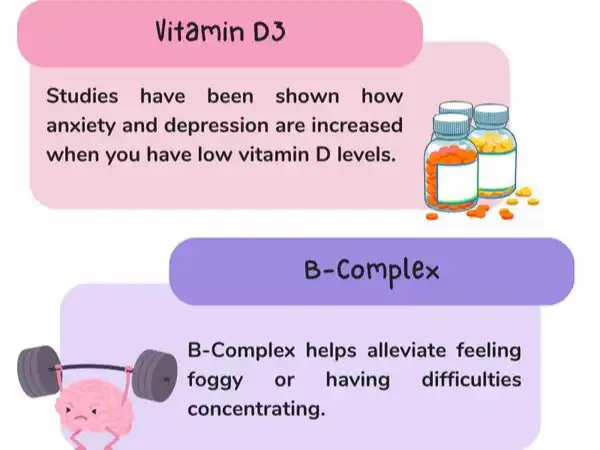 Vitamin D3

Studies have been shown how anxiety and depression are increased when you have low vitamin D levels.

B-Complex

B-Complex helps alleviate feeling foggy or having difficulties concentrating.